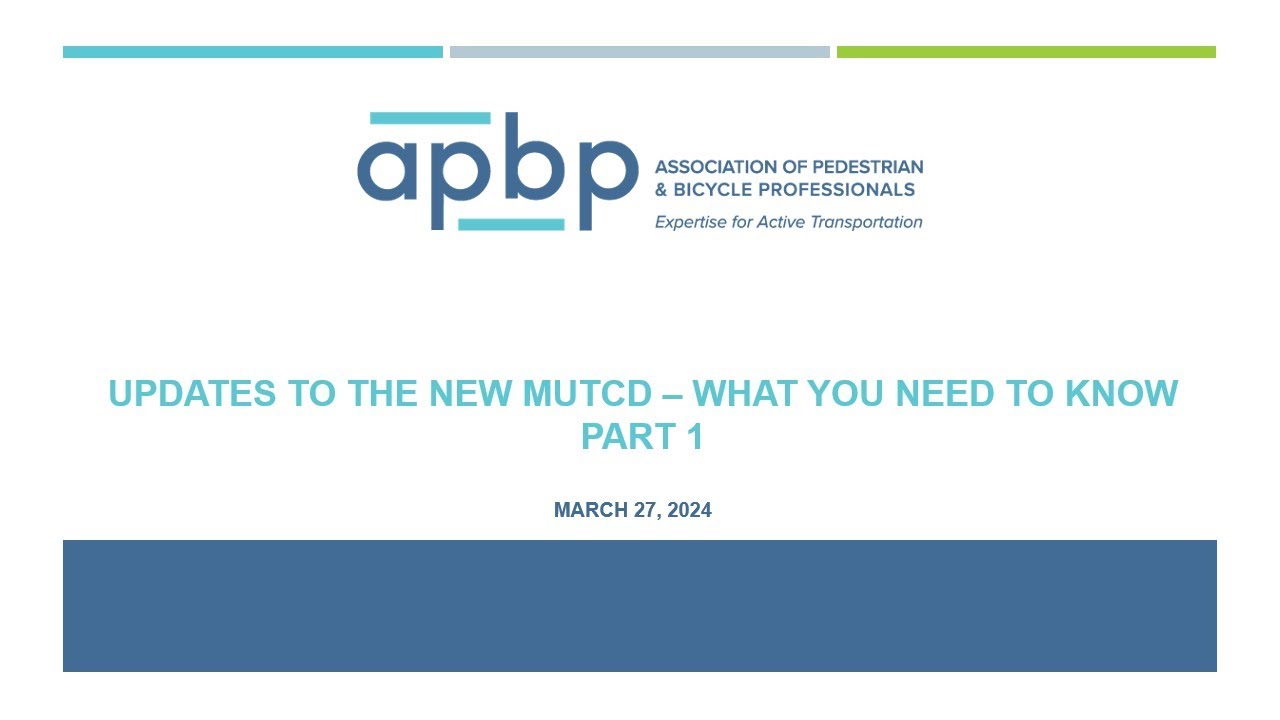 apbp
ASSOCIATION OF PEDESTRIAN & BICYCLE PROFESSIONALS
Expertise for Active Transportation

UPDATES TO THE NEW MUTCD – WHAT YOU NEED TO KNOW PART 1

MARCH 27, 2024